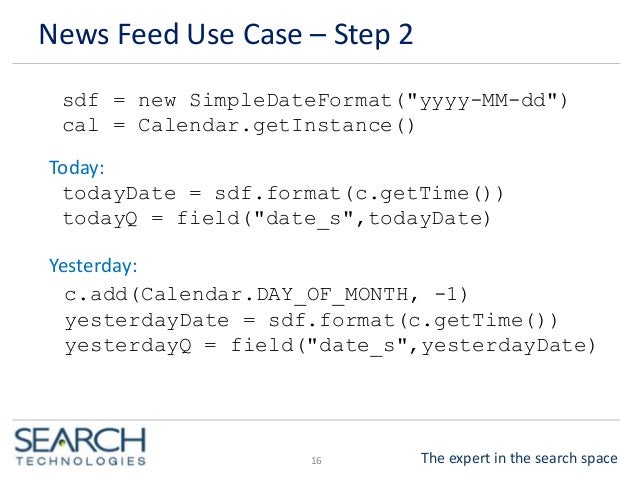 News Feed Use Case – Step 2

sdf = new SimpleDateFormat("yyyy-MM-dd")
cal = Calendar.getInstance()

Today:
todayDate = sdf.format(c.getTime())
todayQ = field("date_s",todayDate)

Yesterday:
c.add(Calendar.DAY_OF_MONTH, -1)
yesterdayDate = sdf.format(c.getTime())
yesterdayQ = field("date_s",yesterdayDate)

SEARCH TECHNOLOGIES

16

The expert in the search space